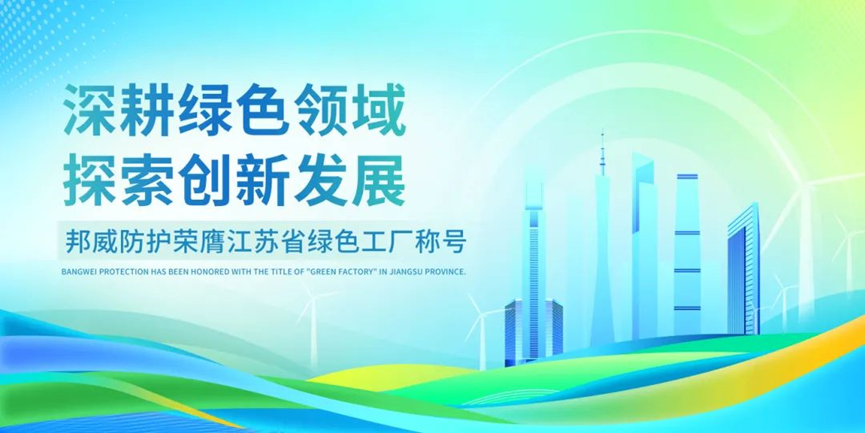 深耕绿色领域
探索创新发展

邦威防护荣膺江苏省绿色工厂称号

BANGWEI PROTECTION HAS BEEN HONORED WITH THE TITLE OF "GREEN FACTORY" IN JIANGSU PROVINCE.